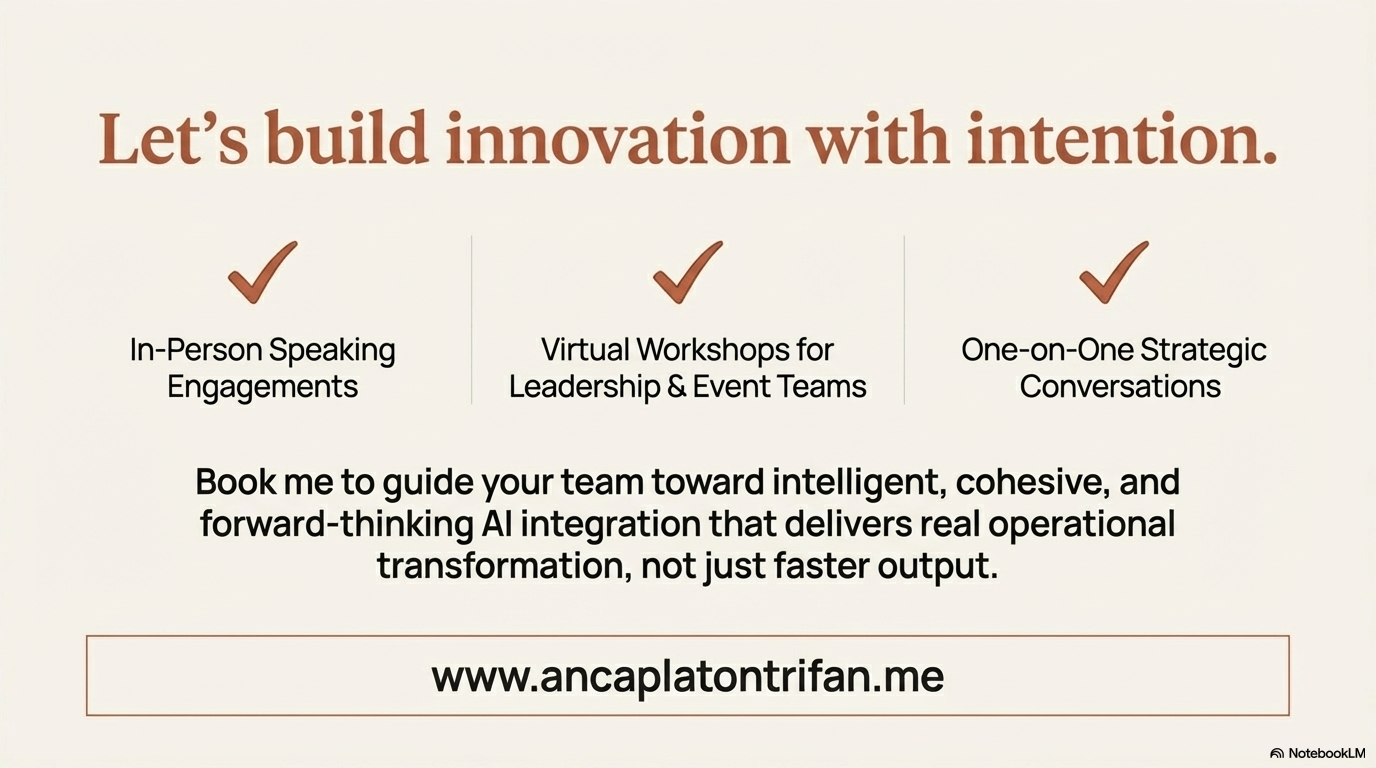 Let’s build innovation with intention.

In-Person Speaking Engagements

Virtual Workshops for Leadership & Event Teams

One-on-One Strategic Conversations

Book me to guide your team toward intelligent, cohesive, and forward-thinking AI integration that delivers real operational transformation, not just faster output.

www.ancaplatontrifan.me

NotebookLM